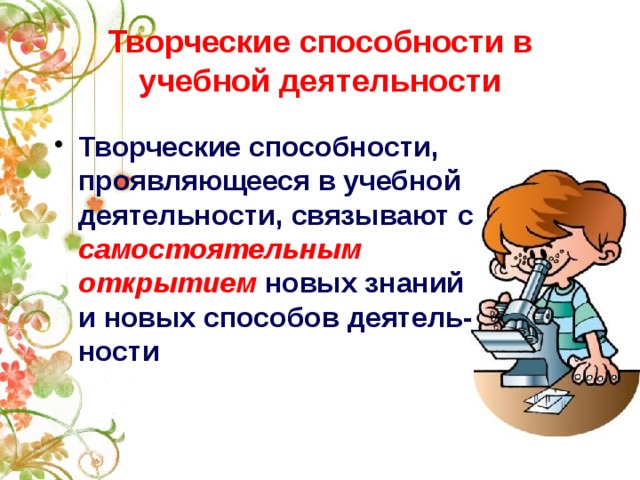 Творческие способности в учебной деятельности

• Творческие способности, проявляющееся в учебной деятельности, связывают с самостоятельным открытием новых знаний и новых способов деятельности